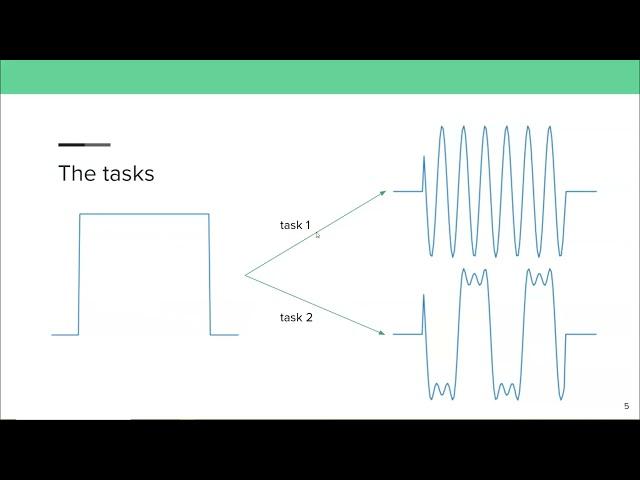 The tasks

task 1

task 2

5